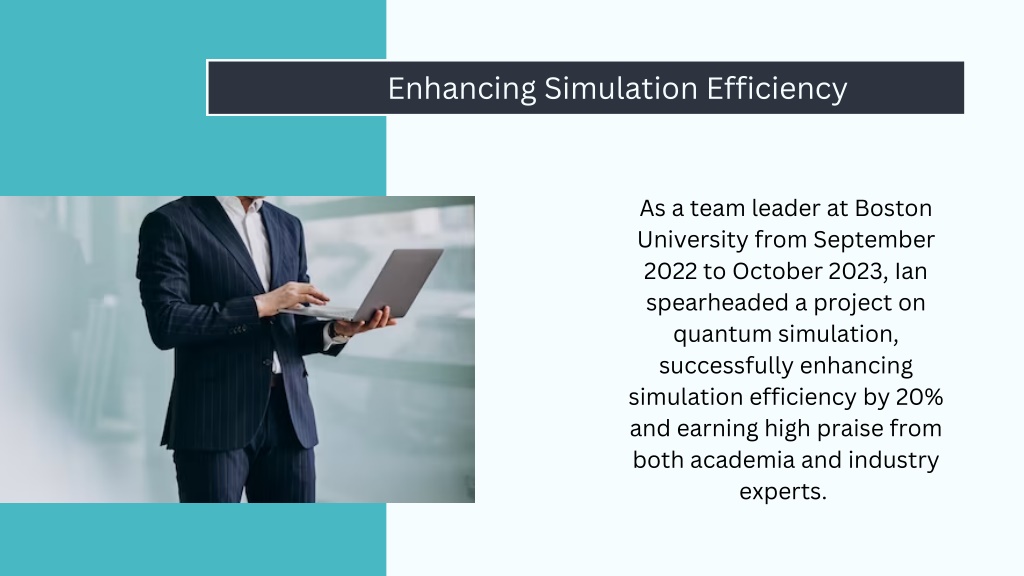 Enhancing Simulation Efficiency

As a team leader at Boston University from September 2022 to October 2023, Ian spearheaded a project on quantum simulation, successfully enhancing simulation efficiency by 20% and earning high praise from both academia and industry experts.